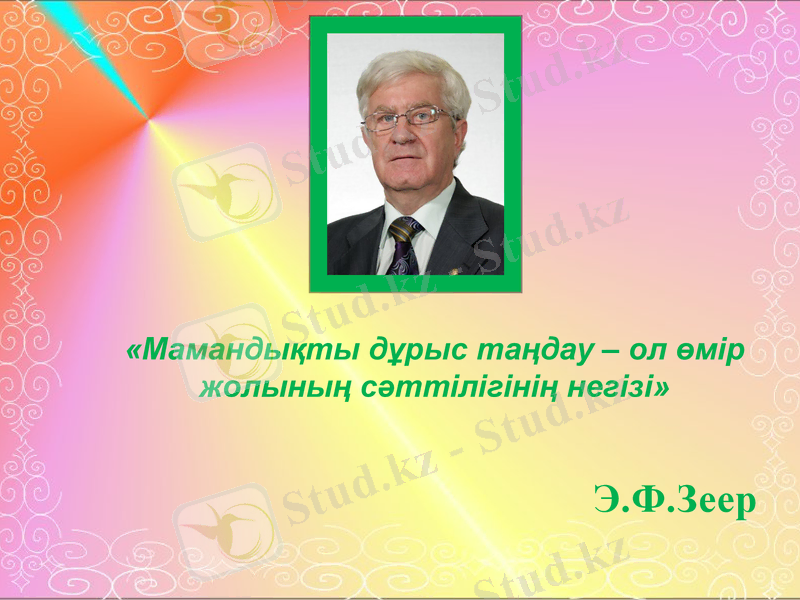 Stud.kz

Stud.kz

Stud.kz

Stud.kz

«Мамандықты дұрыс таңдау – ол өмір жолының сәттілігінің негізі»

Stud.kz - Stud.kz

Э.Ф.Зеер

Stud.kz